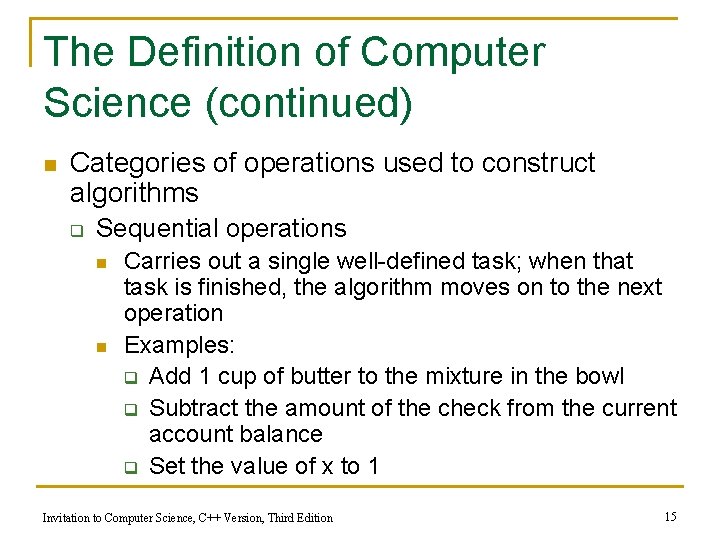 The Definition of Computer Science (continued)

Categories of operations used to construct algorithms

Sequential operations

Carries out a single well-defined task; when that task is finished, the algorithm moves on to the next operation

Examples:

Add 1 cup of butter to the mixture in the bowl

Subtract the amount of the check from the current account balance

Set the value of x to 1

Invitation to Computer Science, C++ Version, Third Edition

15